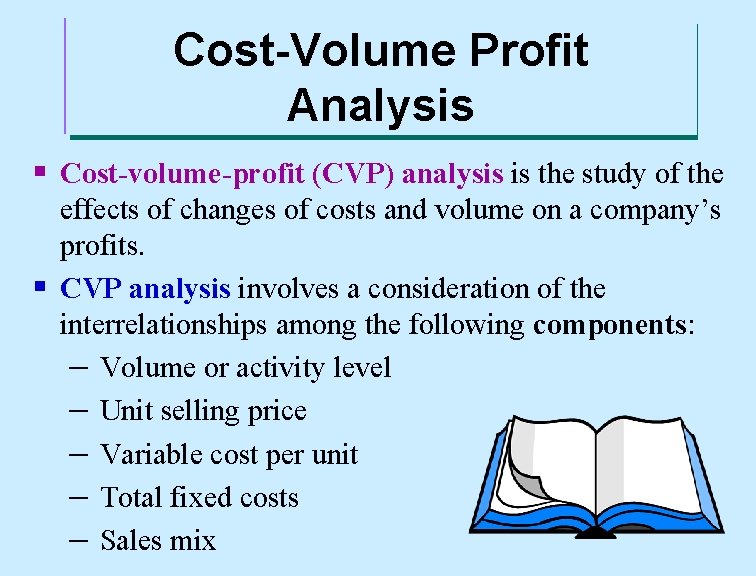 Cost-Volume Profit Analysis

▪ Cost-volume-profit (CVP) analysis is the study of the effects of changes of costs and volume on a company's profits.

▪ CVP analysis involves a consideration of the interrelationships among the following components:
– Volume or activity level
– Unit selling price
– Variable cost per unit
– Total fixed costs
– Sales mix